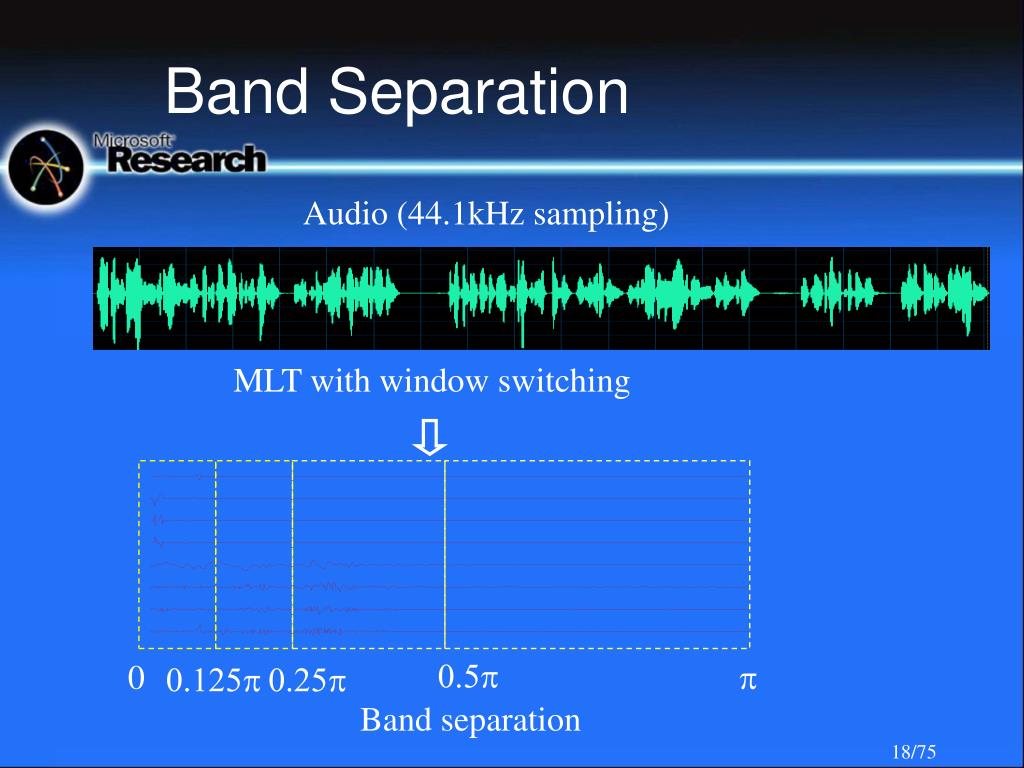 Band Separation

Microsoft Research

Audio (44.1kHz sampling)

MLT with window switching

⇩

0 $0.125\pi$ $0.25\pi$ $0.5\pi$ $\pi$

Band separation

18/75